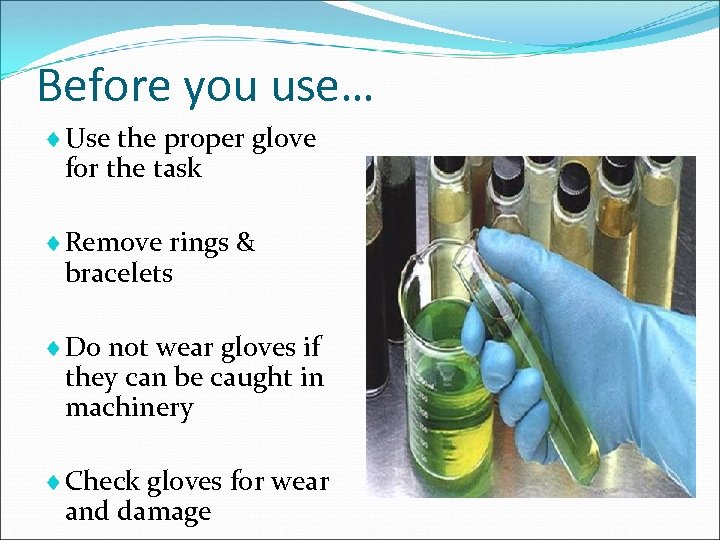 Before you use…

♦ Use the proper glove for the task

♦ Remove rings & bracelets

♦ Do not wear gloves if they can be caught in machinery

♦ Check gloves for wear and damage